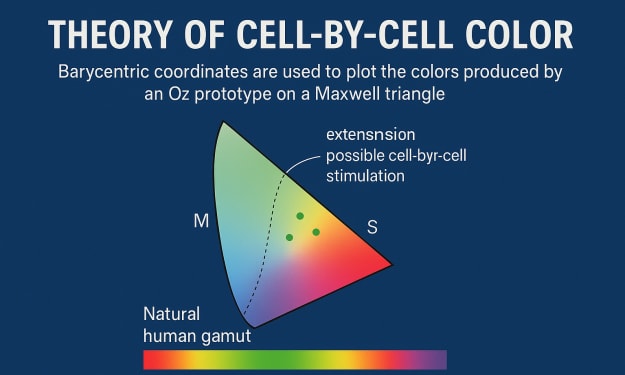 THEORY OF CELL-BY-CELL COLOR

Barycentric coordinates are used to plot the colors produced by an Oz prototype on a Maxwell triangle

extensnsion
possible cell-byr-cell
stimulation

M

S

Natural
human gamut